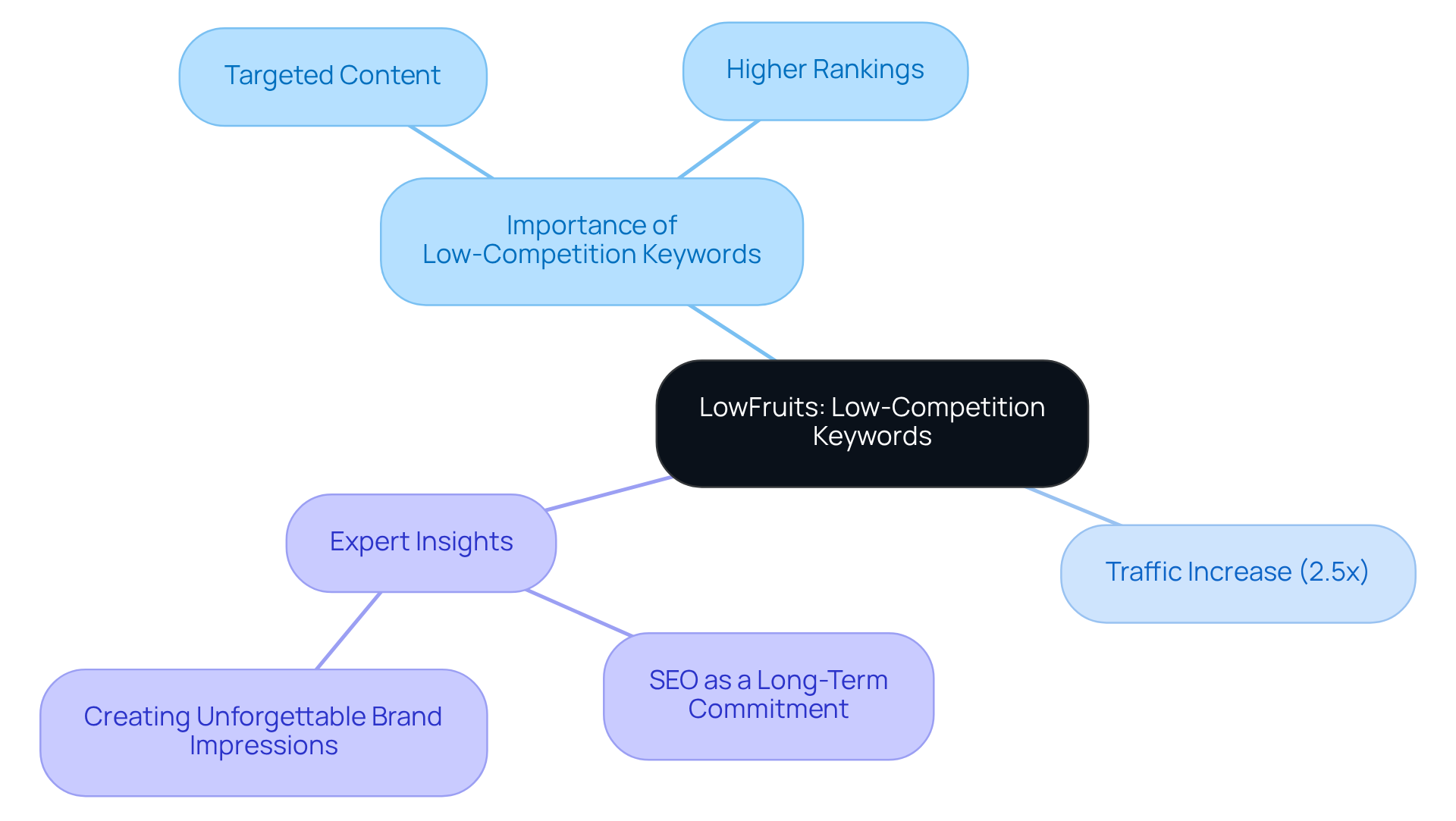 Targeted Content

Higher Rankings

Importance of Low-Competition Keywords

LowFruits: Low-Competition Keywords

Expert Insights

Traffic Increase (2.5x)

Creating Unforgettable Brand Impressions

SEO as a Long-Term Commitment